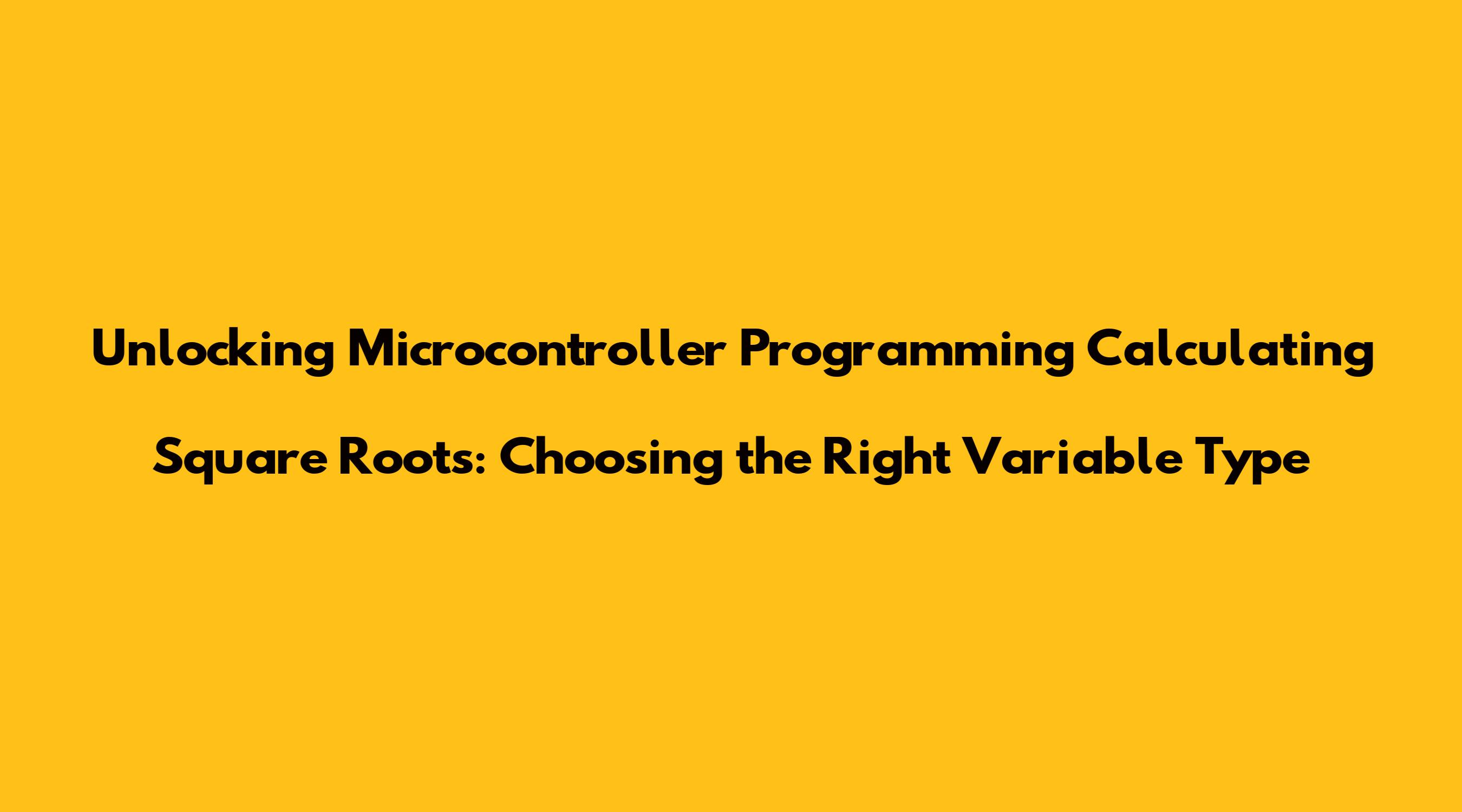 Unlocking Microcontroller Programming Calculating Square Roots: Choosing the Right Variable Type